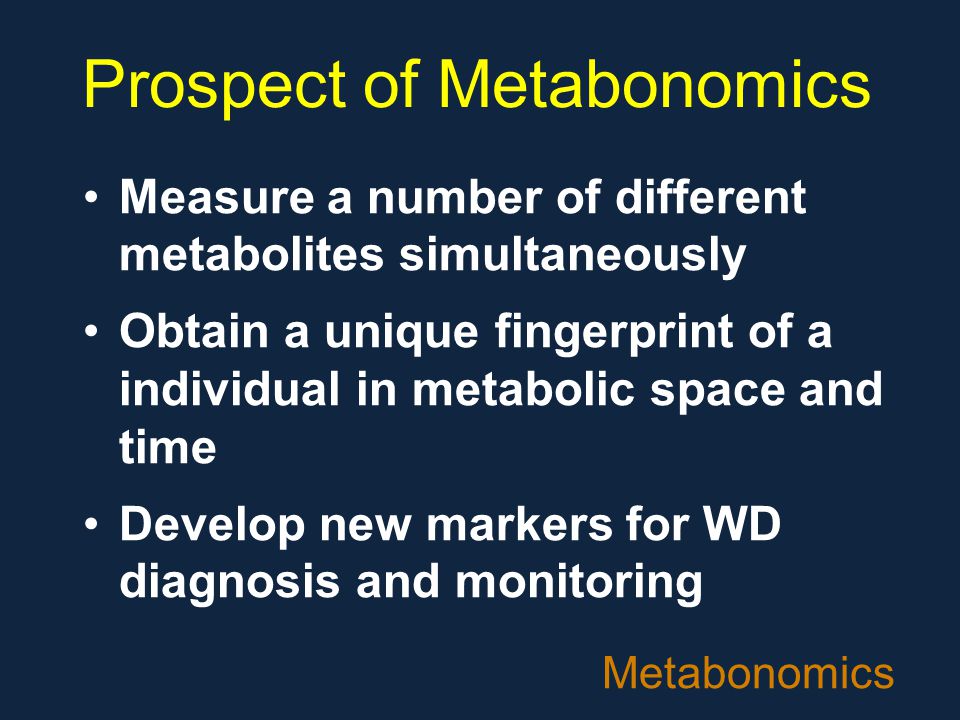 Prospect of Metabonomics

• Measure a number of different metabolites simultaneously

• Obtain a unique fingerprint of a individual in metabolic space and time

• Develop new markers for WD diagnosis and monitoring

Metabonomics